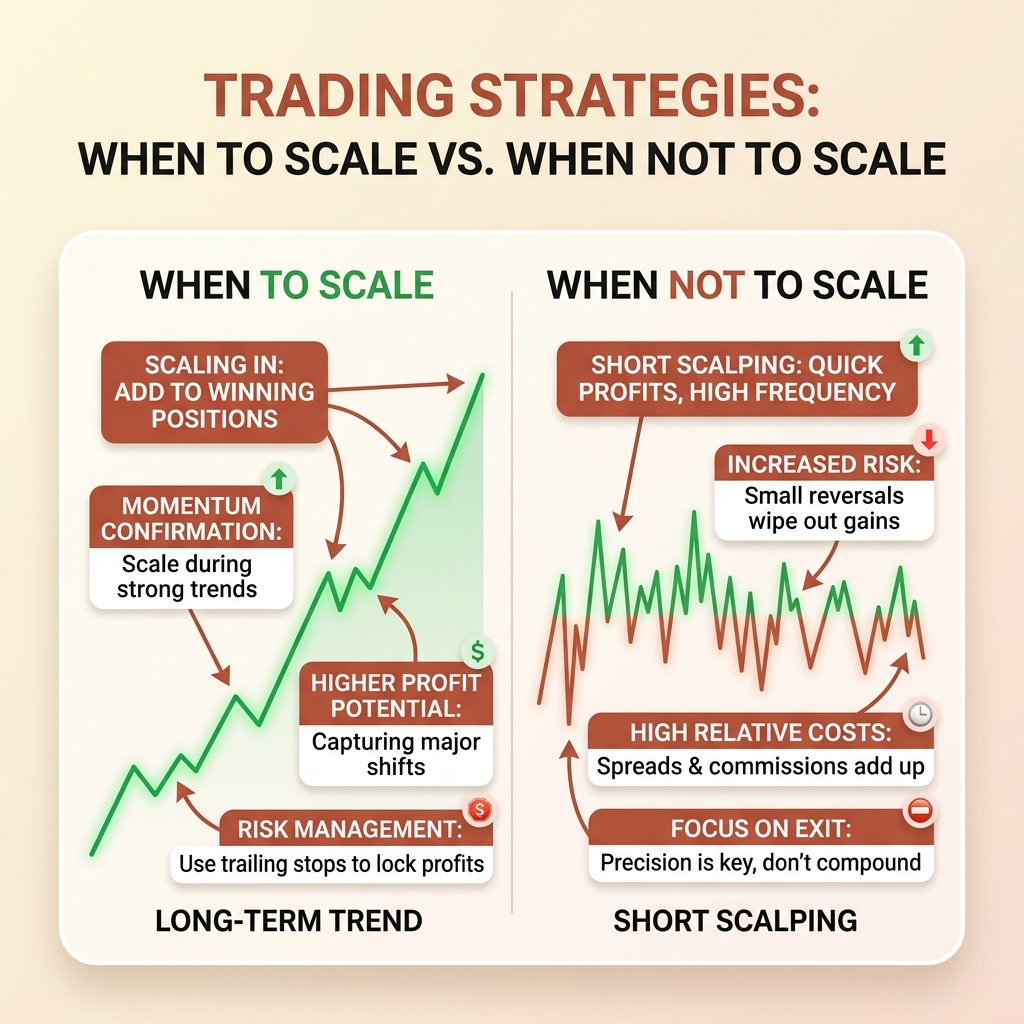 TRADING STRATEGIES:
WHEN TO SCALE VS. WHEN NOT TO SCALE

WHEN TO SCALE

SCALING IN: ADD TO WINNING POSITIONS

MOMENTUM CONFIRMATION:
Scale during strong trends

$

HIGHER PROFIT POTENTIAL:
Capturing major shifts

$

RISK MANAGEMENT:
Use trailing stops to lock profits

LONG-TERM TREND

WHEN NOT TO SCALE

SHORT SCALPING: QUICK PROFITS, HIGH FREQUENCY

INCREASED RISK:
Small reversals wipe out gains

HIGH RELATIVE COSTS:
Spreads & commissions add up

FOCUS ON EXIT:
Precision is key, don't compound

SHORT SCALPING